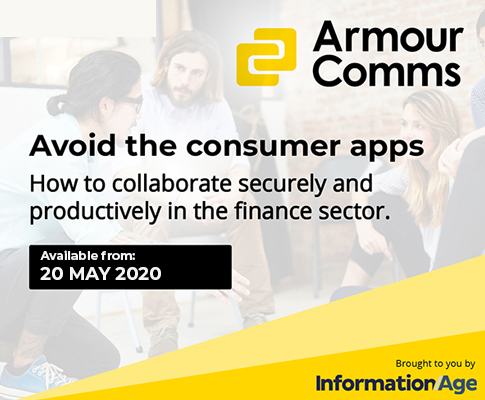 Armour Comms

Avoid the consumer apps

How to collaborate securely and productively in the finance sector.

Available from:
20 MAY 2020

Brought to you by
Information Age